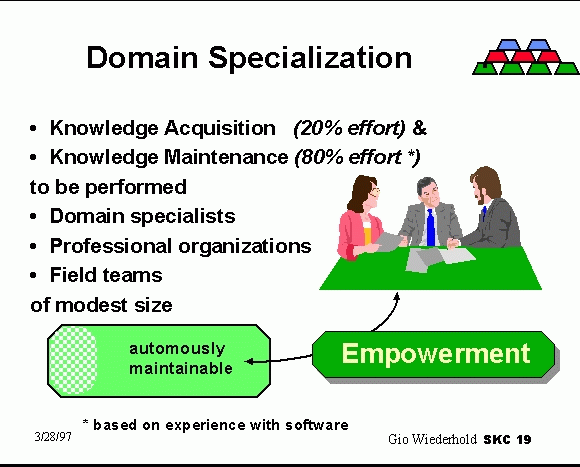 Domain Specialization

• Knowledge Acquisition (20% effort) &
• Knowledge Maintenance (80% effort *)
to be performed
• Domain specialists
• Professional organizations
• Field teams
of modest size

automously maintainable

Empowerment

* based on experience with software

3/28/97

Gio Wiederhold SKC 19